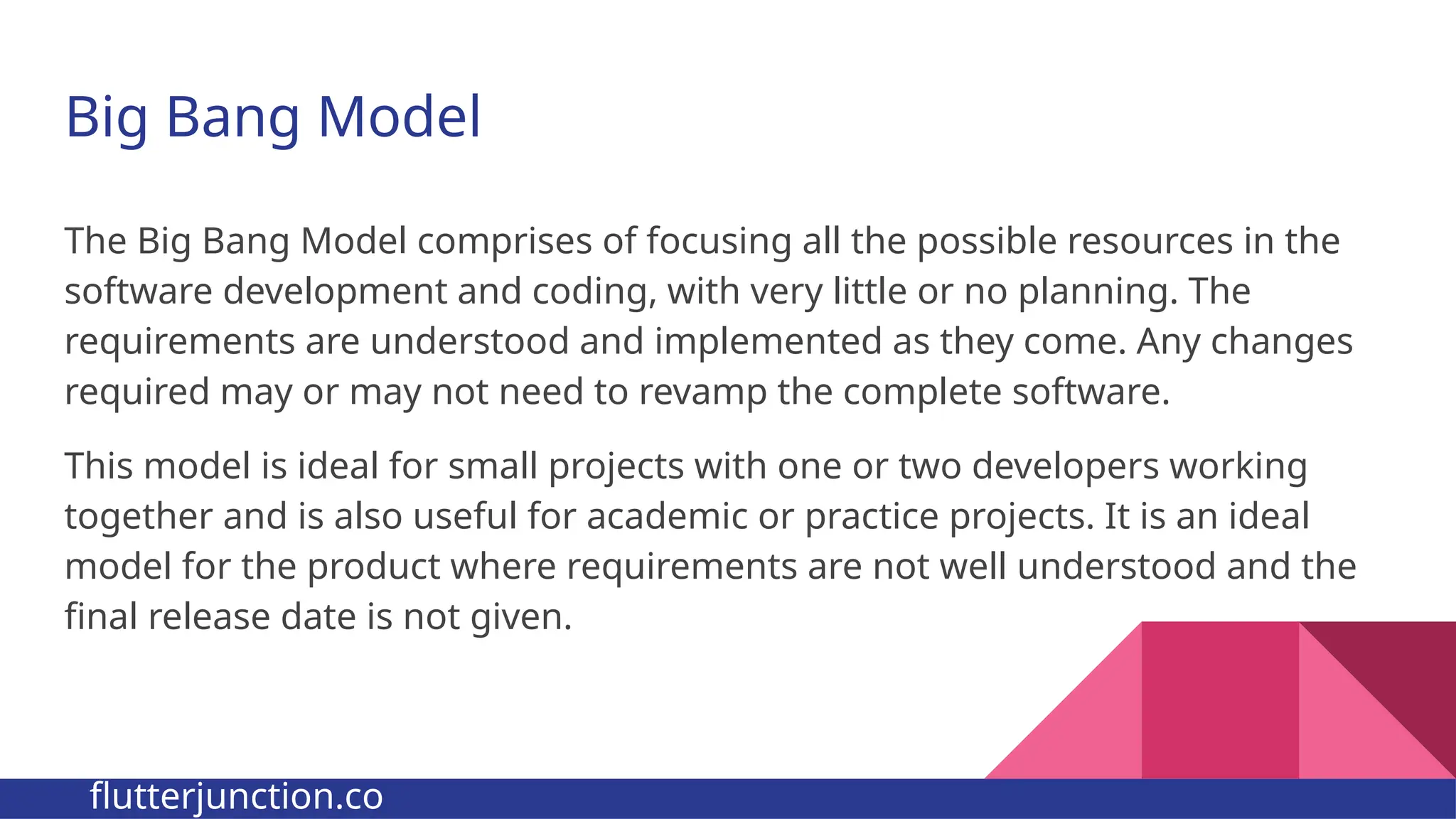 Big Bang Model

The Big Bang Model comprises of focusing all the possible resources in the software development and coding, with very little or no planning. The requirements are understood and implemented as they come. Any changes required may or may not need to revamp the complete software.

This model is ideal for small projects with one or two developers working together and is also useful for academic or practice projects. It is an ideal model for the product where requirements are not well understood and the final release date is not given.

flutterjunction.co